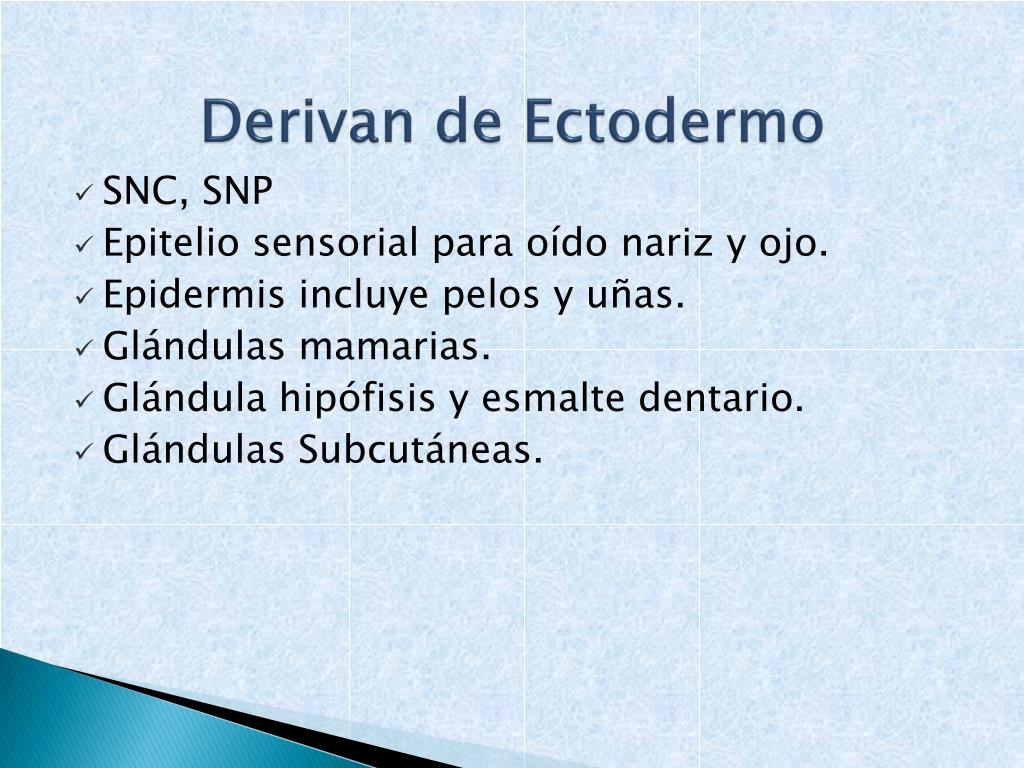 Derivan de Ectodermo

✓ SNC, SNP
✓ Epitelio sensorial para oído nariz y ojo.
✓ Epidermis incluye pelos y uñas.
✓ Glándulas mamarias.
✓ Glándula hipófisis y esmalte dentario.
✓ Glándulas Subcutáneas.